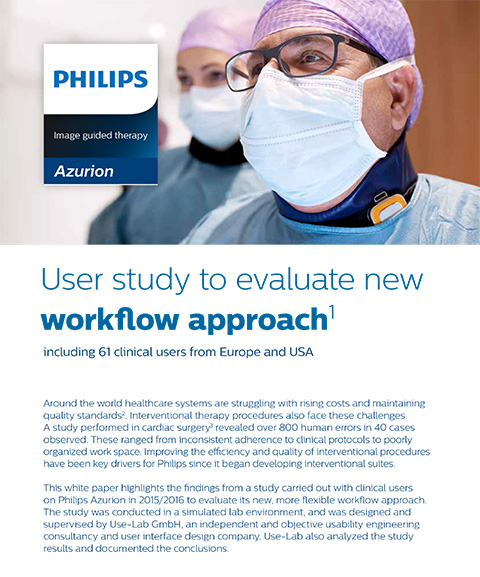 PHILIPS

Image guided therapy

Azurion

User study to evaluate new workflow approach$^1$

including 61 clinical users from Europe and USA

Around the world healthcare systems are struggling with rising costs and maintaining quality standards$^2$. Interventional therapy procedures also face these challenges. A study performed in cardiac surgery$^3$ revealed over 800 human errors in 40 cases observed. These ranged from inconsistent adherence to clinical protocols to poorly organized work space. Improving the efficiency and quality of interventional procedures have been key drivers for Philips since it began developing interventional suites.

This white paper highlights the findings from a study carried out with clinical users on Philips Azurion in 2015/2016 to evaluate its new, more flexible workflow approach. The study was conducted in a simulated lab environment, and was designed and supervised by Use-Lab GmbH, an independent and objective usability engineering consultancy and user interface design company. Use-Lab also analyzed the study results and documented the conclusions.